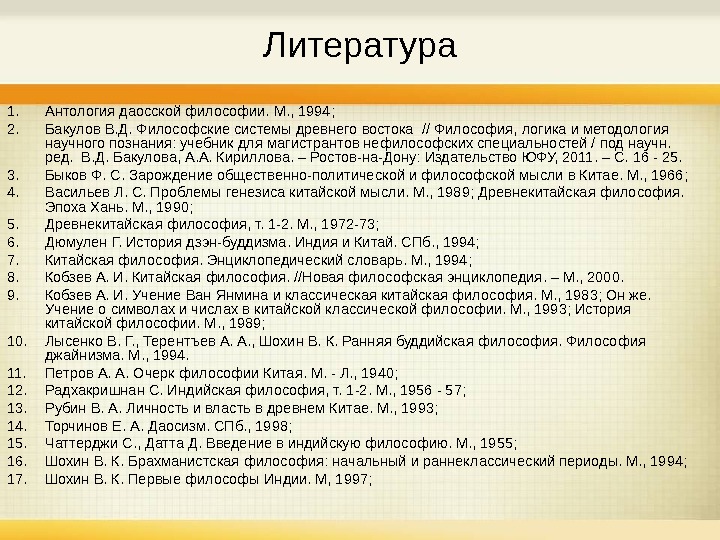 Литература

1. Антология даосской философии. М., 1994;
2. Бакулов В.Д. Философские системы древнего востока // Философия, логика и методология научного познания: учебник для магистрантов нефилософских специальностей / под научн. ред. В.Д. Бакулова, А.А. Кириллова. – Ростов-на-Дону: Издательство ЮФУ, 2011. – С. 16 - 25.
3. Быков Ф. С. Зарождение общественно-политической и философской мысли в Китае. М., 1966;
4. Васильев Л. С. Проблемы генезиса китайской мысли. М., 1989; Древнекитайская философия. Эпоха Хань. М., 1990;
5. Древнекитайская философия, т. 1-2. М., 1972-73;
6. Дюмулен Г. История дзэн-буддизма. Индия и Китай. СПб., 1994;
7. Китайская философия. Энциклопедический словарь. М., 1994;
8. Кобзев А. И. Китайская философия. //Новая философская энциклопедия. – М., 2000.
9. Кобзев А. И. Учение Ван Янмина и классическая китайская философия. М., 1983; Он же. Учение о символах и числах в китайской классической философии. М., 1993; История китайской философии. М., 1989;
10. Лысенко В. Г., Терентъев А. А., Шохин В. К. Ранняя буддийская философия. Философия джайнизма. М., 1994.
11. Петров А. А. Очерк философии Китая. М. - Л., 1940;
12. Радхакришнан С. Индийская философия, т. 1-2. М., 1956 - 57;
13. Рубин В. А. Личность и власть в древнем Китае. М., 1993;
14. Торчинов Е. А. Даосизм. СПб., 1998;
15. Чаттерджи С., Датта Д. Введение в индийскую философию. М., 1955;
16. Шохин В. К. Брахманистская философия: начальный и раннеклассический периоды. М., 1994;
17. Шохин В. К. Первые философы Индии. М, 1997;